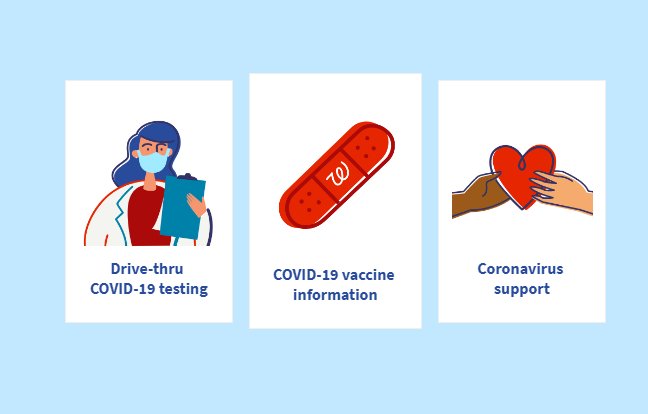 Drive-thru COVID-19 testing

W

COVID-19 vaccine information

Coronavirus support